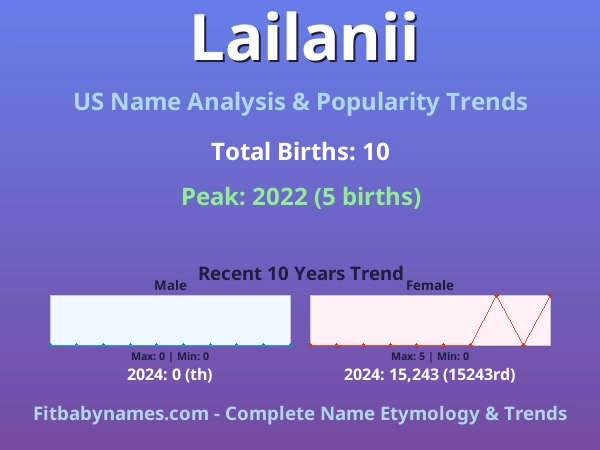 Lailanii

US Name Analysis & Popularity Trends

Total Births: 10

Peak: 2022 (5 births)

Recent 10 Years Trend

Male

Max: 0 | Min: 0

2024: 0 (th)

Female

Max: 5 | Min: 0

2024: 15,243 (15243rd)

Fitbabynames.com - Complete Name Etymology & Trends